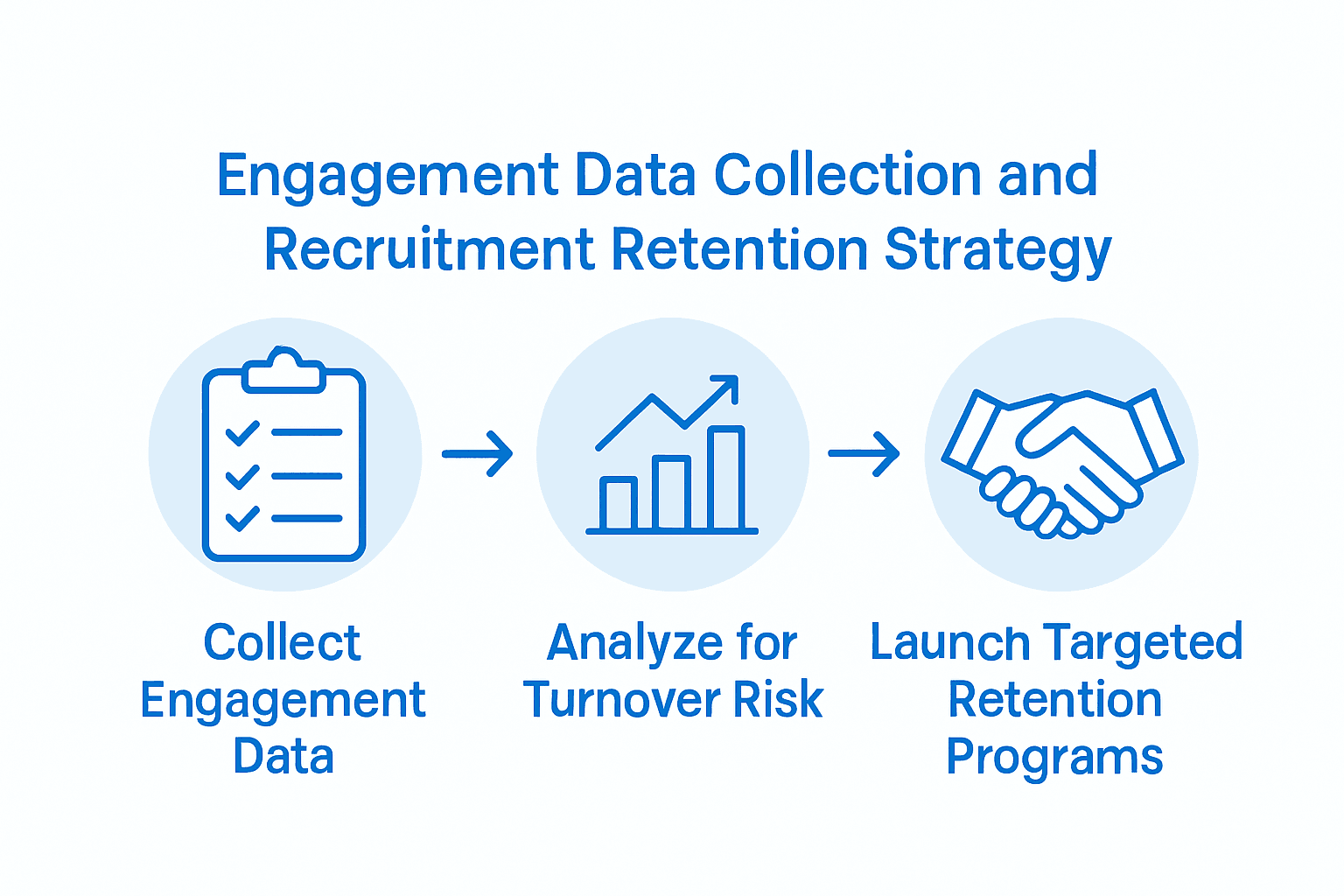 Engagement Data Collection and Recruitment Retention Strategy

Collect Engagement Data

Analyze for Turnover Risk

Launch Targeted Retention Programs